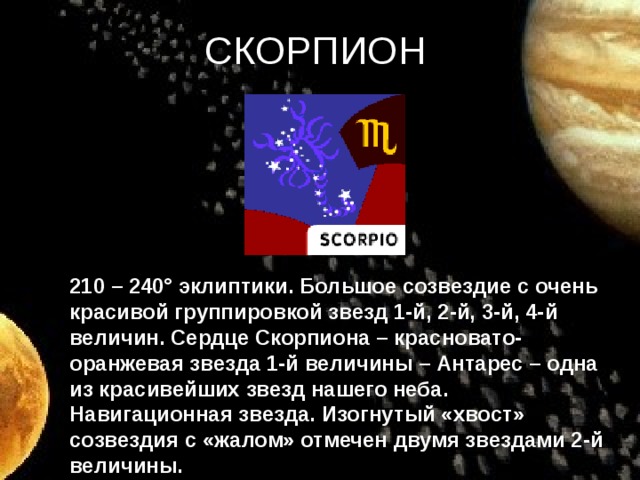 СКОРПИОН

♏

SCORPIO

210 – 240° эклиптики. Большое созвездие с очень красивой группировкой звезд 1-й, 2-й, 3-й, 4-й величин. Сердце Скорпиона – красновато-оранжевая звезда 1-й величины – Антарес – одна из красивейших звезд нашего неба. Навигационная звезда. Изогнутый «хвост» созвездия с «жалом» отмечен двумя звездами 2-й величины.